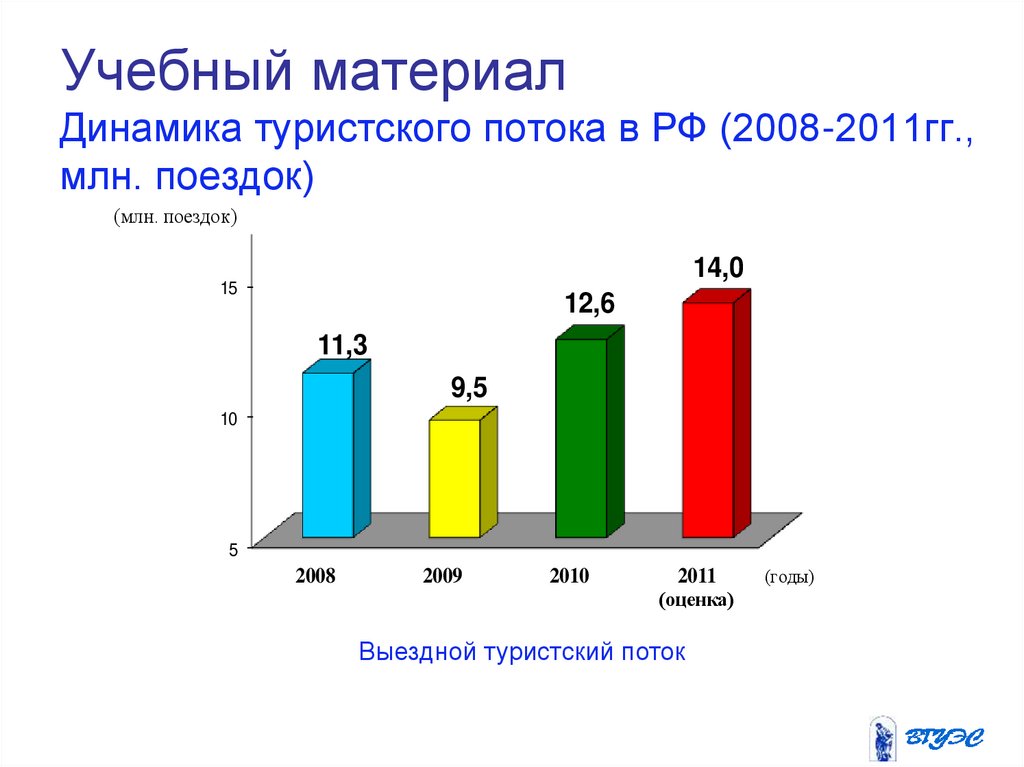 Учебный материал
Динамика туристского потока в РФ (2008-2011гг., млн. поездок)

(млн. поездок)

15

10

5

11,3

9,5

12,6

14,0

2008

2009

2010

2011
(оценка)

(годы)

Выездной туристский поток

ВГУЭС